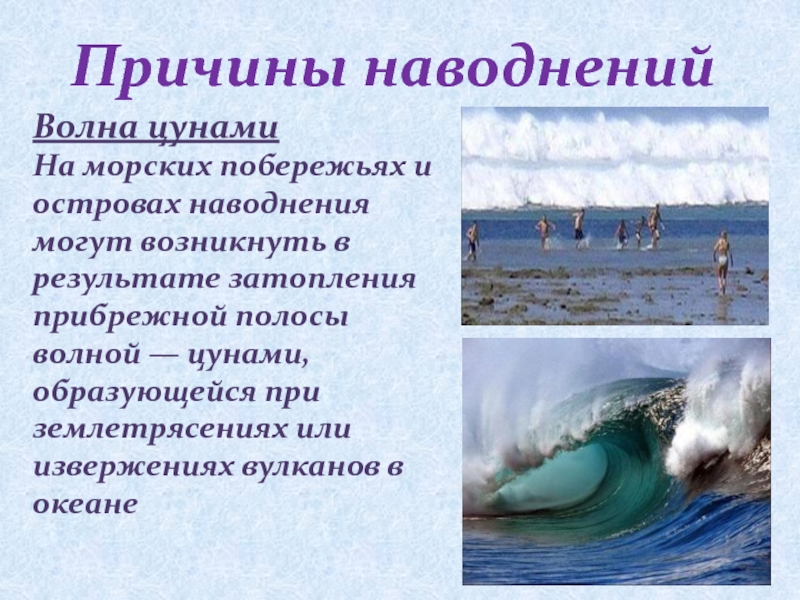 Причины наводнений

Волна цунами
На морских побережьях и островах наводнения могут возникнуть в результате затопления прибрежной полосы волной — цунами, образующейся при землетрясениях или извержениях вулканов в океане